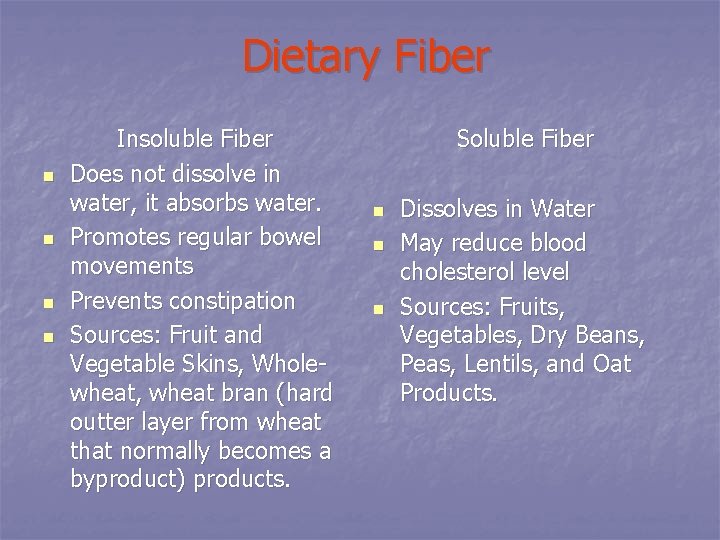 Dietary Fiber

Insoluble Fiber

- Does not dissolve in water, it absorbs water.
- Promotes regular bowel movements
- Prevents constipation
- Sources: Fruit and Vegetable Skins, Whole-wheat, wheat bran (hard outter layer from wheat that normally becomes a byproduct) products.

Soluble Fiber

- Dissolves in Water
- May reduce blood cholesterol level
- Sources: Fruits, Vegetables, Dry Beans, Peas, Lentils, and Oat Products.